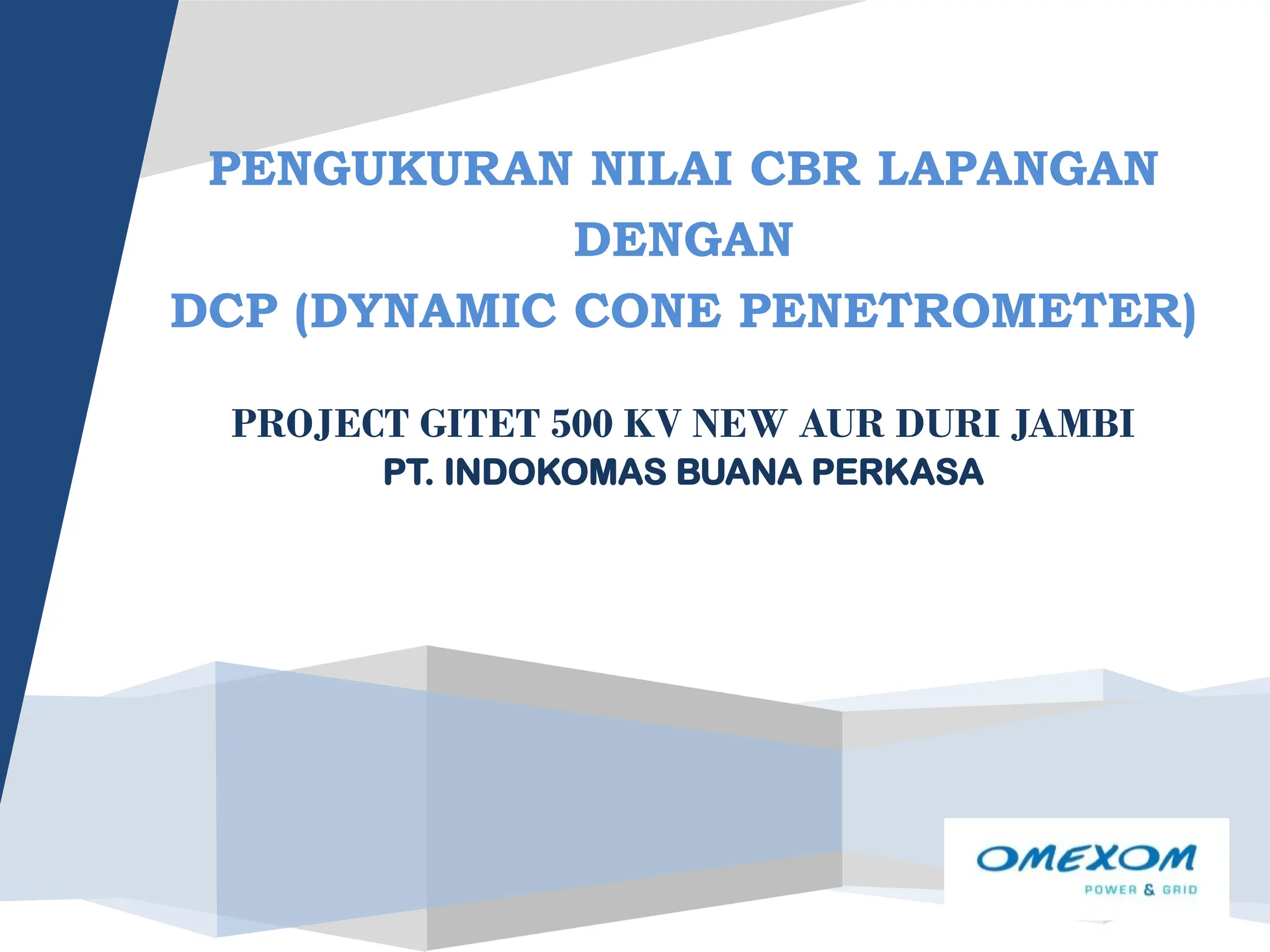 PENGUKURAN NILAI CBR LAPANGAN
DENGAN
DCP (DYNAMIC CONE PENETROMETER)

PROJECT GITET 500 KV NEW AUR DURI JAMBI
PT. INDOKOMAS BUANA PERKASA

OMEXOM
POWER & GRID